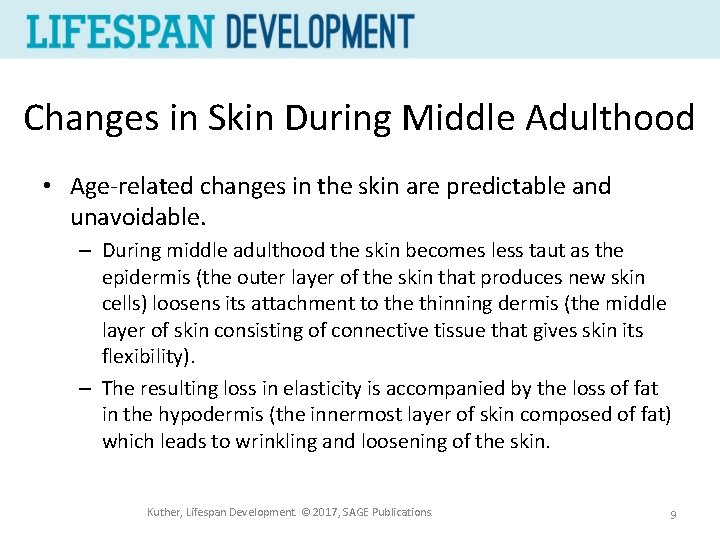 LIFESPAN DEVELOPMENT

Changes in Skin During Middle Adulthood

• Age-related changes in the skin are predictable and unavoidable.

– During middle adulthood the skin becomes less taut as the epidermis (the outer layer of the skin that produces new skin cells) loosens its attachment to the thinning dermis (the middle layer of skin consisting of connective tissue that gives skin its flexibility).

– The resulting loss in elasticity is accompanied by the loss of fat in the hypodermis (the innermost layer of skin composed of fat) which leads to wrinkling and loosening of the skin.

Kuther, Lifespan Development. © 2017, SAGE Publications.

9